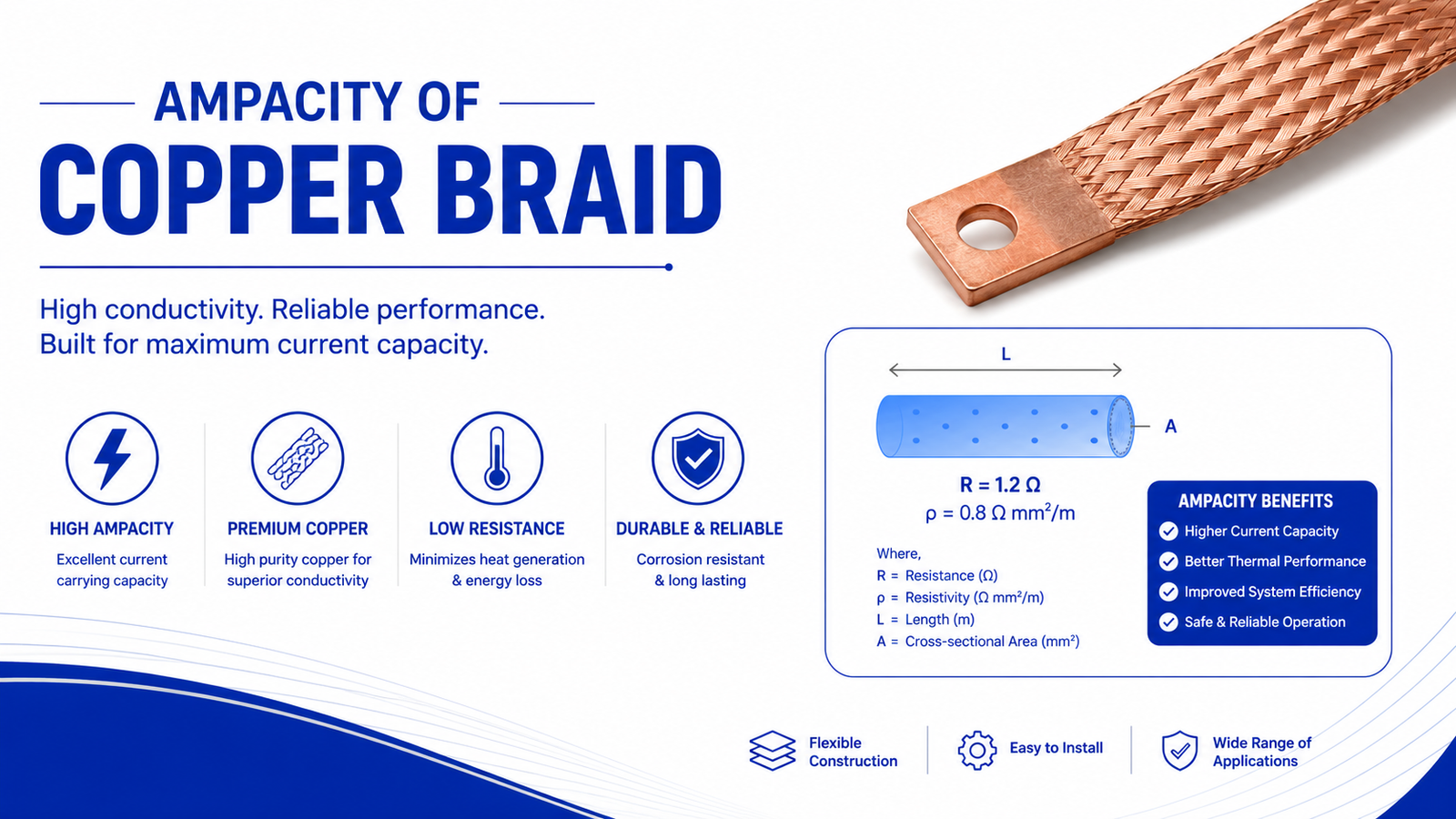 AMPACITY OF
COPPER BRAID

High conductivity. Reliable performance.
Built for maximum current capacity.

HIGH AMPACITY
Excellent current carrying capacity

PREMIUM COPPER
High purity copper for superior conductivity

LOW RESISTANCE
Minimizes heat generation & energy loss

DURABLE & RELIABLE
Corrosion resistant & long lasting

L

A

$R = 1.2\ \Omega$
$\rho = 0.8\ \Omega\ mm^2/m$

Where,
R = Resistance ($\Omega$)
$\rho$ = Resistivity ($\Omega\ mm^2/m$)
L = Length (m)
A = Cross-sectional Area ($mm^2$)

AMPACITY BENEFITS
Higher Current Capacity
Better Thermal Performance
Improved System Efficiency
Safe & Reliable Operation

Flexible Construction

Easy to Install

Wide Range of Applications